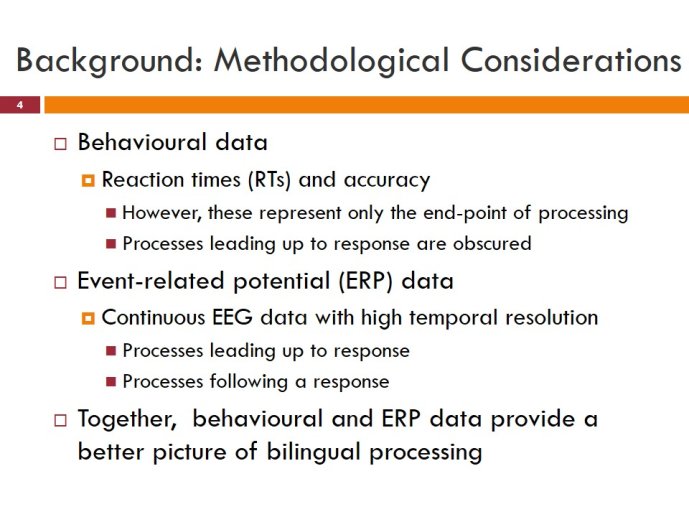 Background: Methodological Considerations

4

Behavioural data

Reaction times (RTs) and accuracy

However, these represent only the end-point of processing

Processes leading up to response are obscured

Event-related potential (ERP) data

Continuous EEG data with high temporal resolution

Processes leading up to response

Processes following a response

Together, behavioural and ERP data provide a better picture of bilingual processing